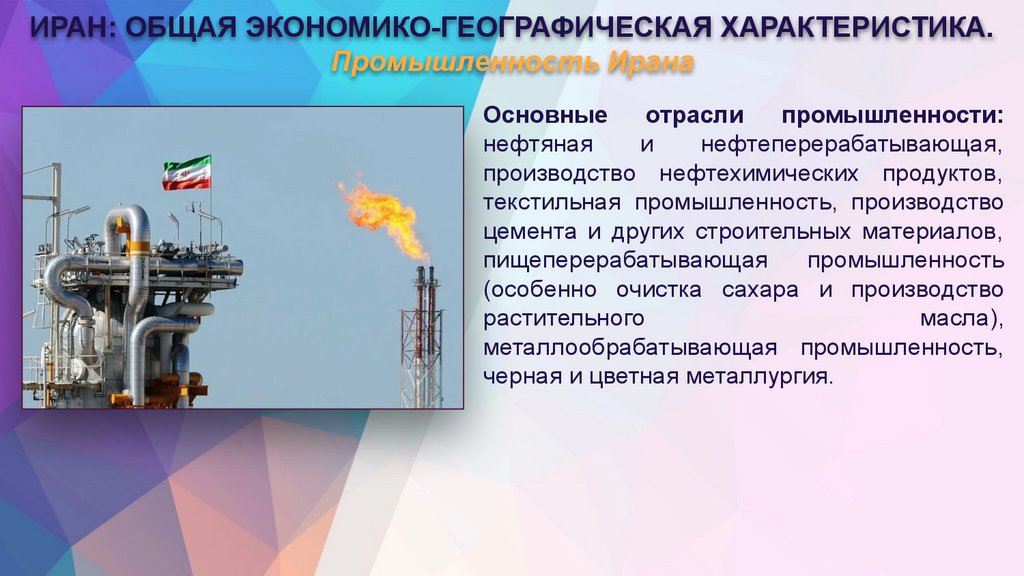 ИРАН: ОБЩАЯ ЭКОНОМИКО-ГЕОГРАФИЧЕСКАЯ ХАРАКТЕРИСТИКА.
Промышленность Ирана

Основные отрасли промышленности: нефтяная и нефтеперерабатывающая, производство нефтехимических продуктов, текстильная промышленность, производство цемента и других строительных материалов, пищеперерабатывающая промышленность (особенно очистка сахара и производство растительного масла), металлообрабатывающая промышленность, черная и цветная металлургия.